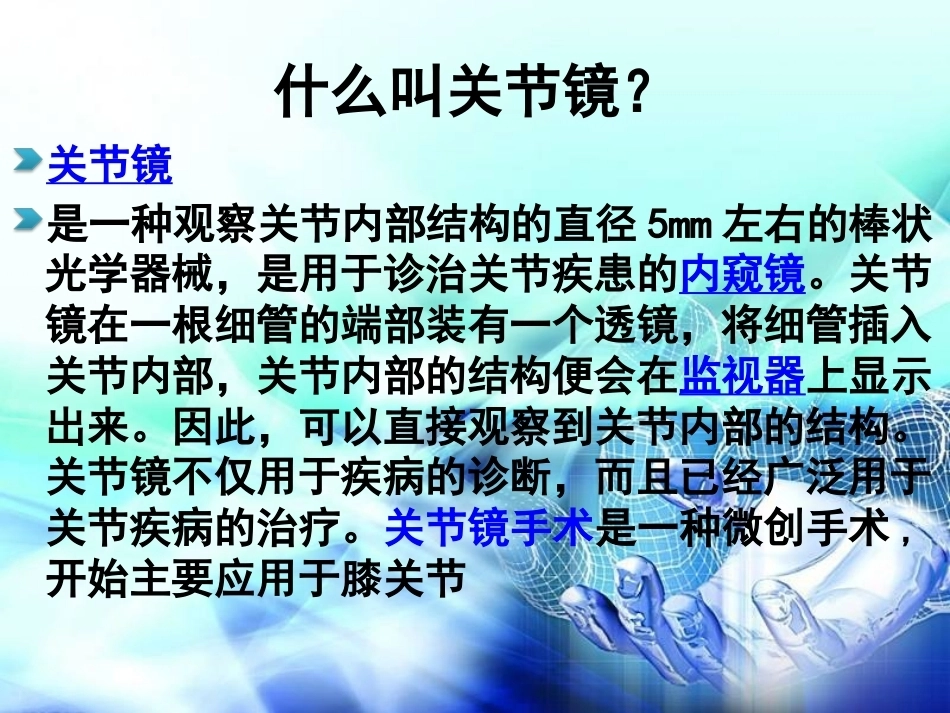 什么叫关节镜？

关节镜

是一种观察关节内部结构的直径 5mm 左右的棒状光学器械，是用于诊治关节疾患的内窥镜。关节镜在一根细管的端部装有一个透镜，将细管插入关节内部，关节内部的结构便会在监视器上显示出来。因此，可以直接观察到关节内部的结构。关节镜不仅用于疾病的诊断，而且已经广泛用于关节疾病的治疗。关节镜手术是一种微创手术，开始主要应用于膝关节